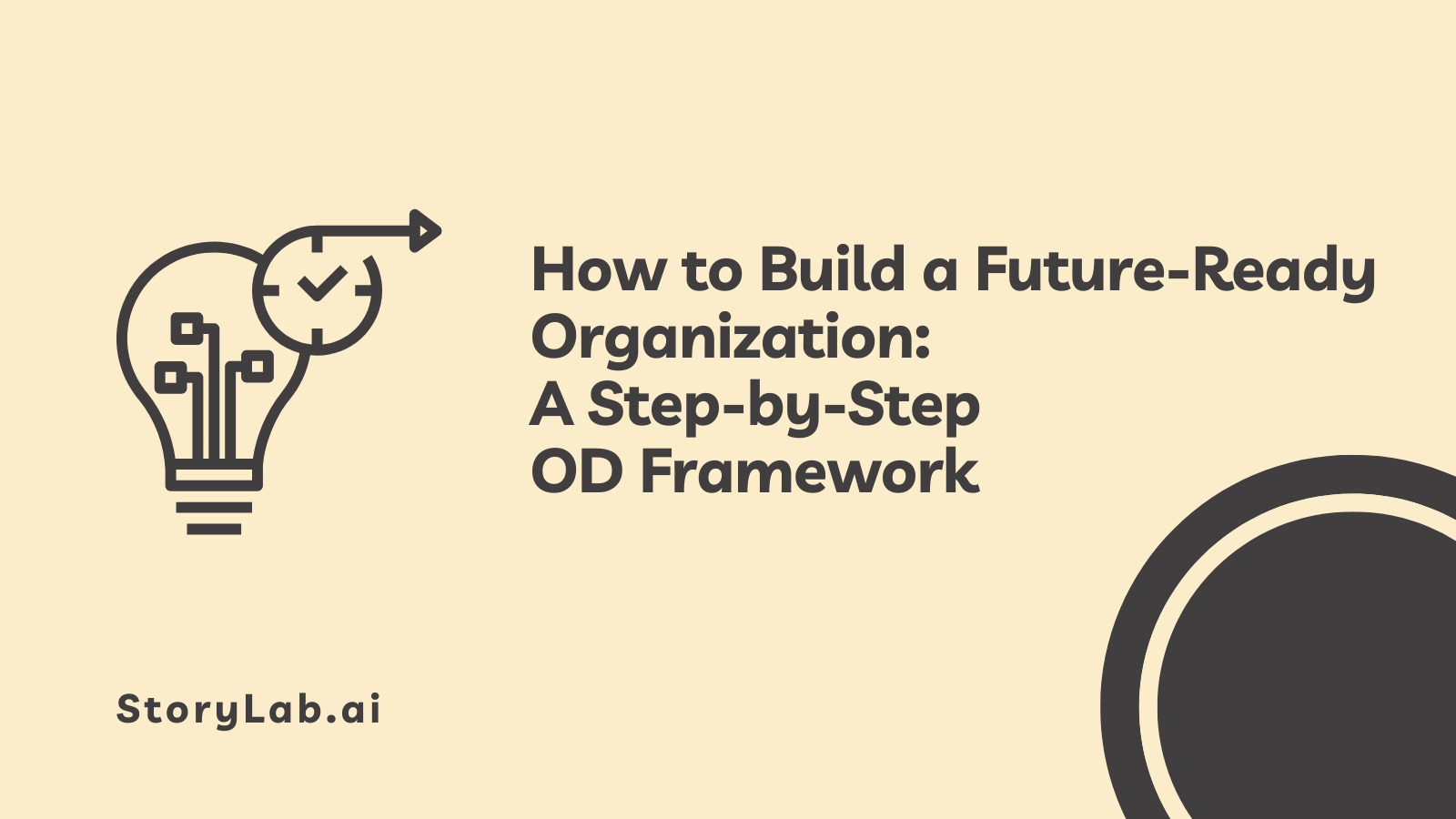 How to Build a Future-Ready Organization:
A Step-by-Step OD Framework

StoryLab.ai